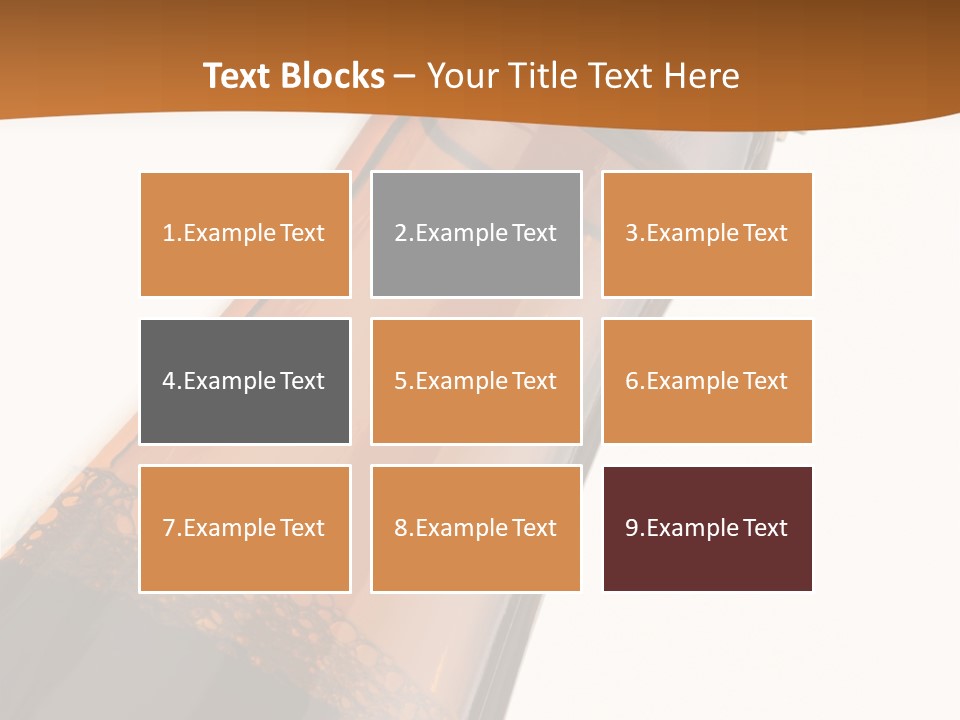 Text Blocks – Your Title Text Here

1.Example Text

2.Example Text

3.Example Text

4.Example Text

5.Example Text

6.Example Text

7.Example Text

8.Example Text

9.Example Text